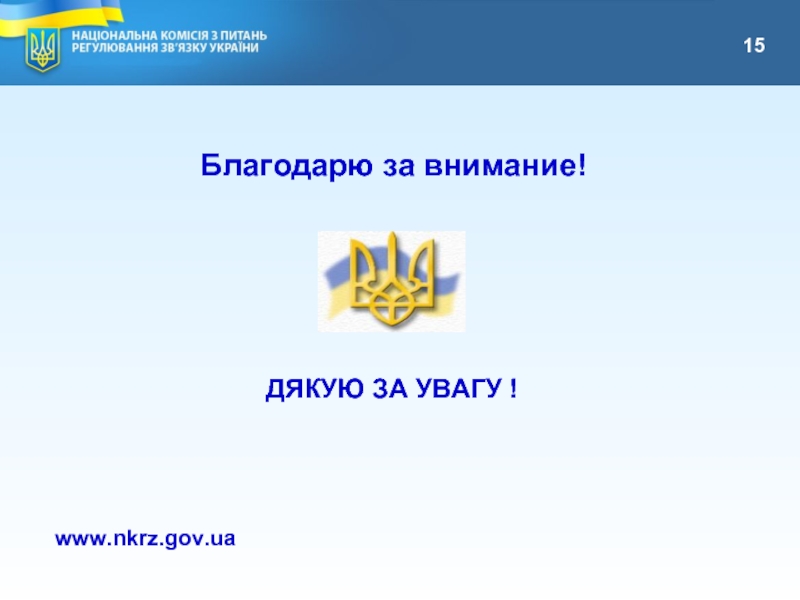 НАЦІОНАЛЬНА КОМІСІЯ З ПИТАНЬ РЕГУЛЮВАННЯ ЗВ'ЯЗКУ УКРАЇНИ

15

Благодарю за внимание!

ДЯКУЮ ЗА УВАГУ !

www.nkrz.gov.ua